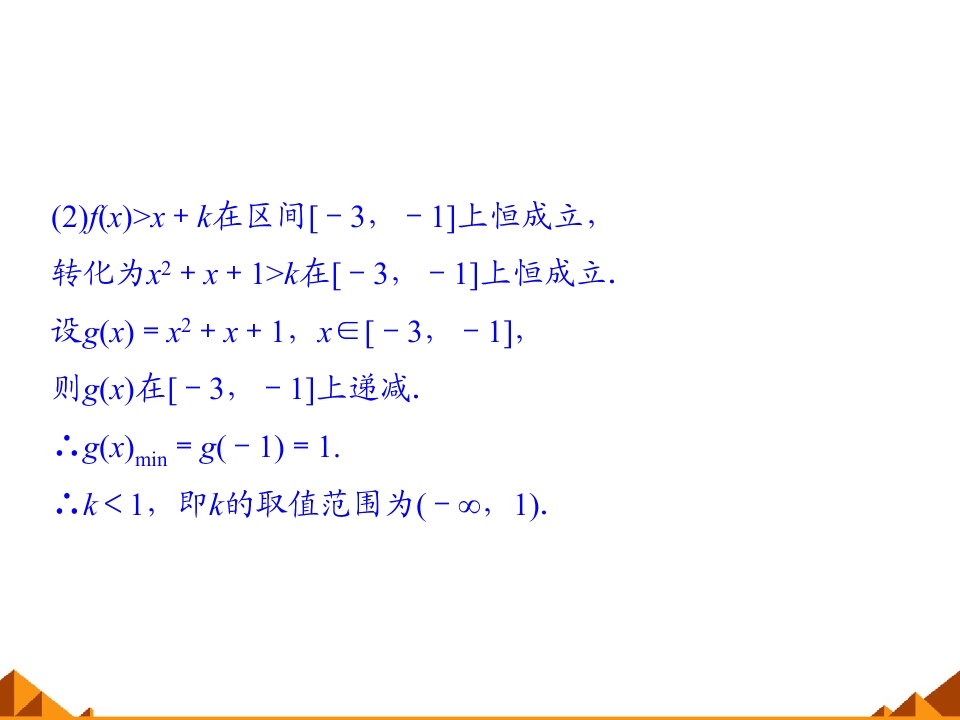 (2)$f(x)>x+k$在区间$[-3，-1]$上恒成立，

转化为$x^2+x+1>k$在$[-3，-1]$上恒成立.

设$g(x)=x^2+x+1$，$x\in[-3，-1]$，

则$g(x)$在$[-3，-1]$上递减.

$\therefore g(x)_{\min}=g(-1)=1$.

$\therefore k<1$，即$k$的取值范围为$(-\infty，1)$.